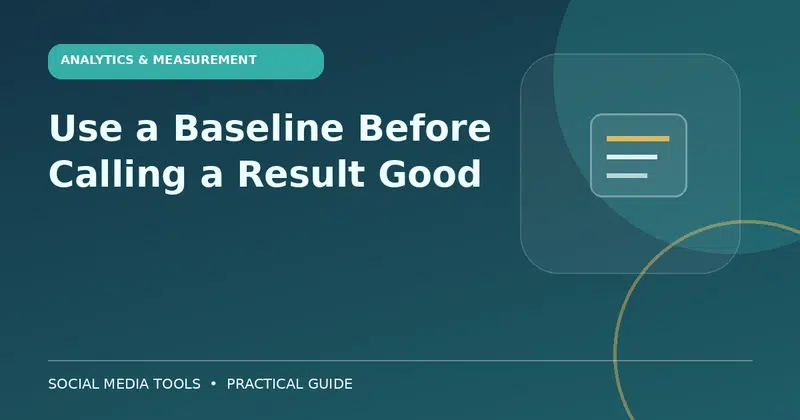 ANALYTICS & MEASUREMENT

Use a Baseline Before Calling a Result Good

SOCIAL MEDIA TOOLS • PRACTICAL GUIDE